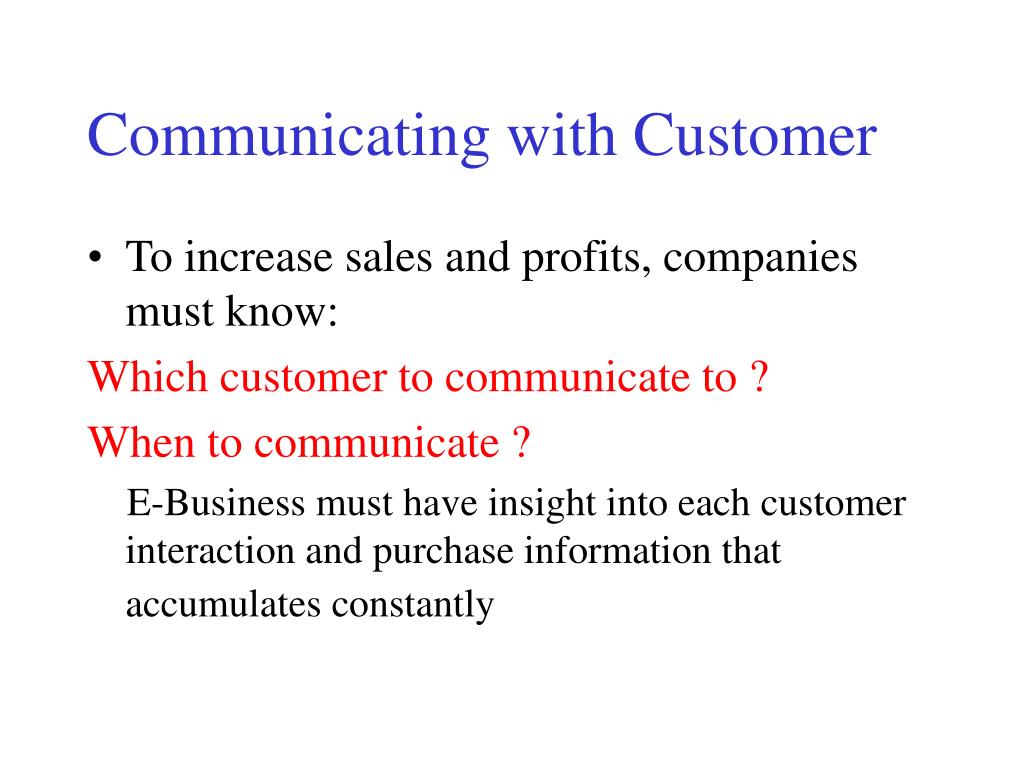 Communicating with Customer

• To increase sales and profits, companies must know:

Which customer to communicate to ?

When to communicate ?

E-Business must have insight into each customer interaction and purchase information that accumulates constantly